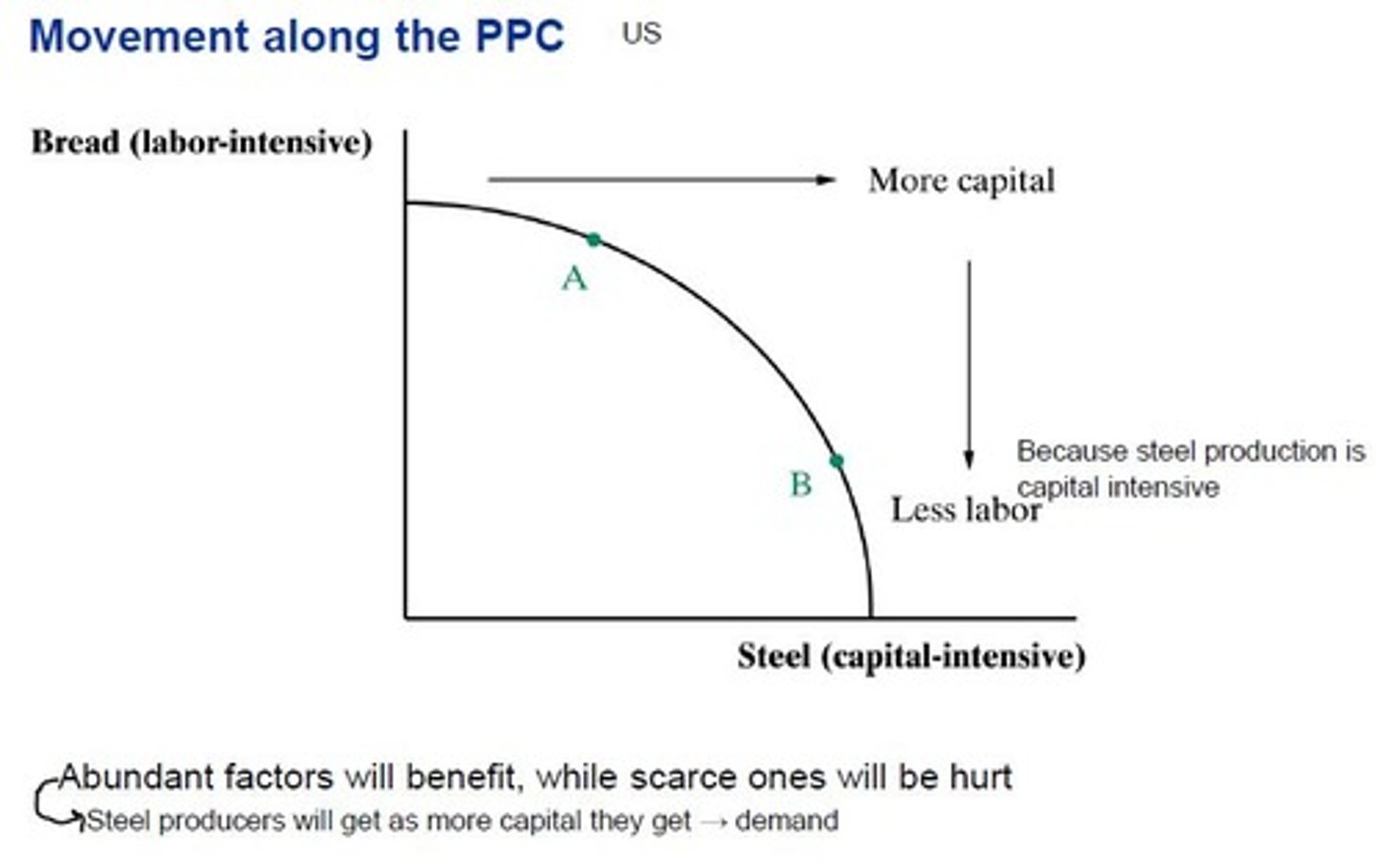 Movement along the PPC US

Bread (labor-intensive)

More capital

A

B

Less labor

Because steel production is capital intensive

Steel (capital-intensive)

Abundant factors will benefit, while scarce ones will be hurt

Steel producers will get as more capital they get → demand